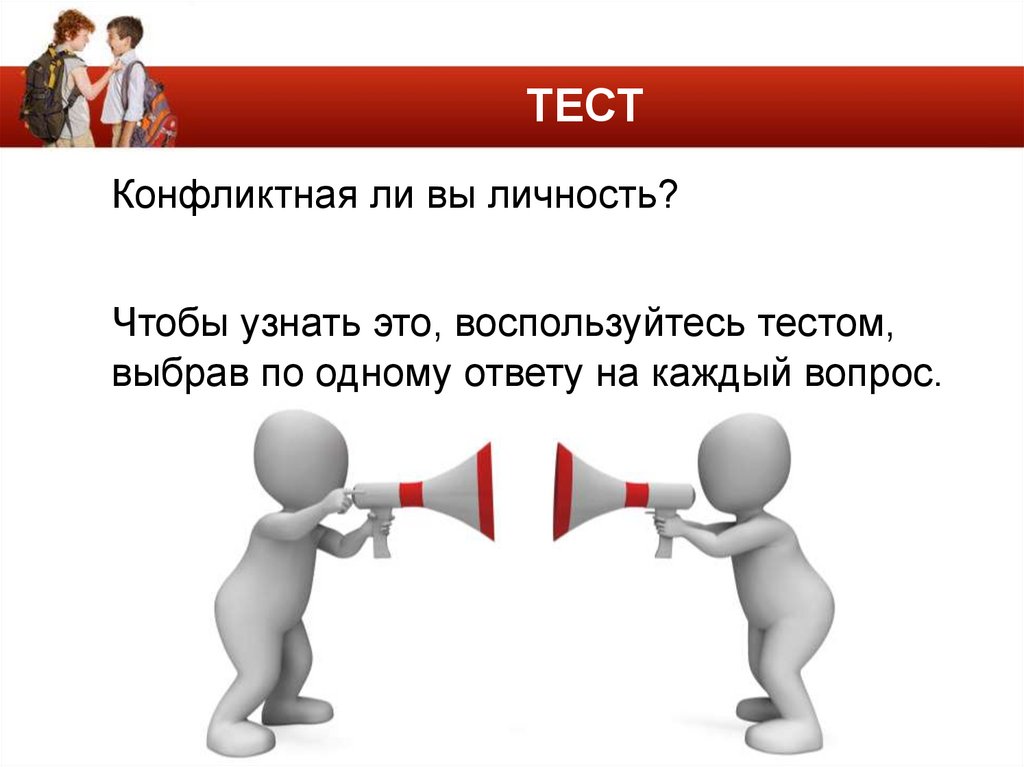 ТЕСТ

Конфликтная ли вы личность?

Чтобы узнать это, воспользуйтесь тестом, выбрав по одному ответу на каждый вопрос.